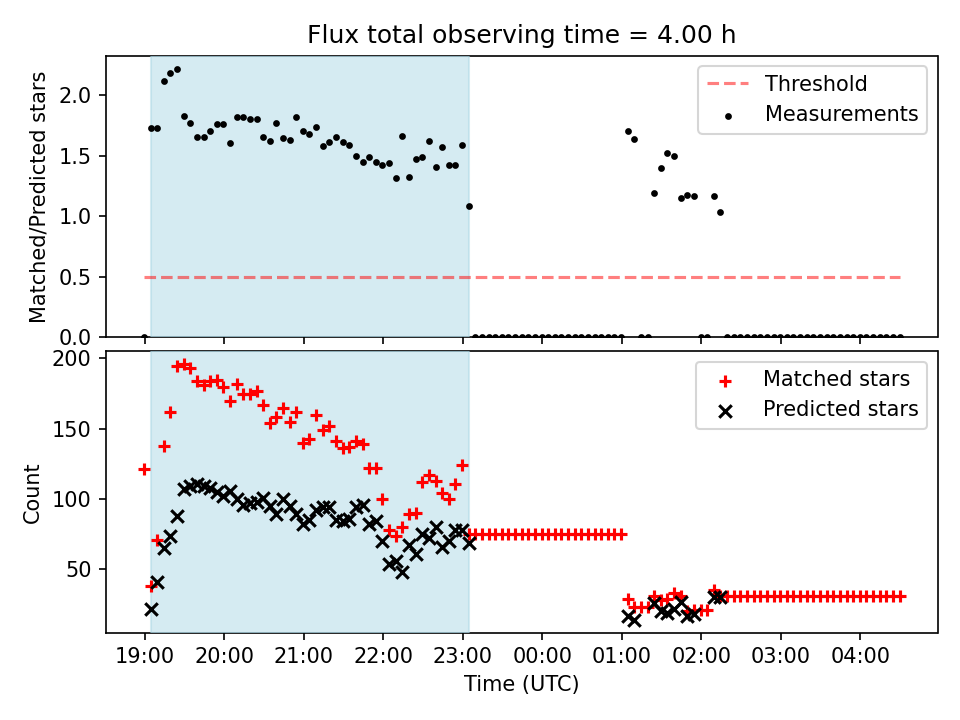 Flux total observing time = 4.00 h

Matched/Predicted stars

2.0
1.5
1.0
0.5
0.0

Threshold
Measurements

Count

200
150
100
50

Matched stars
Predicted stars

19:00 20:00 21:00 22:00 23:00 00:00 01:00 02:00 03:00 04:00

Time (UTC)